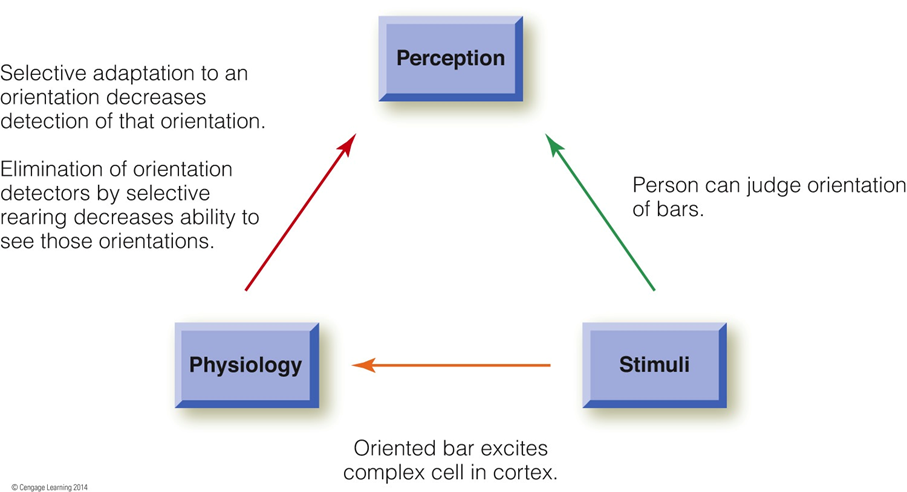 Perception

Selective adaptation to an orientation decreases detection of that orientation.

Elimination of orientation detectors by selective rearing decreases ability to see those orientations.

Person can judge orientation of bars.

Physiology

Stimuli

Oriented bar excites complex cell in cortex.

© Cengage Learning 2014